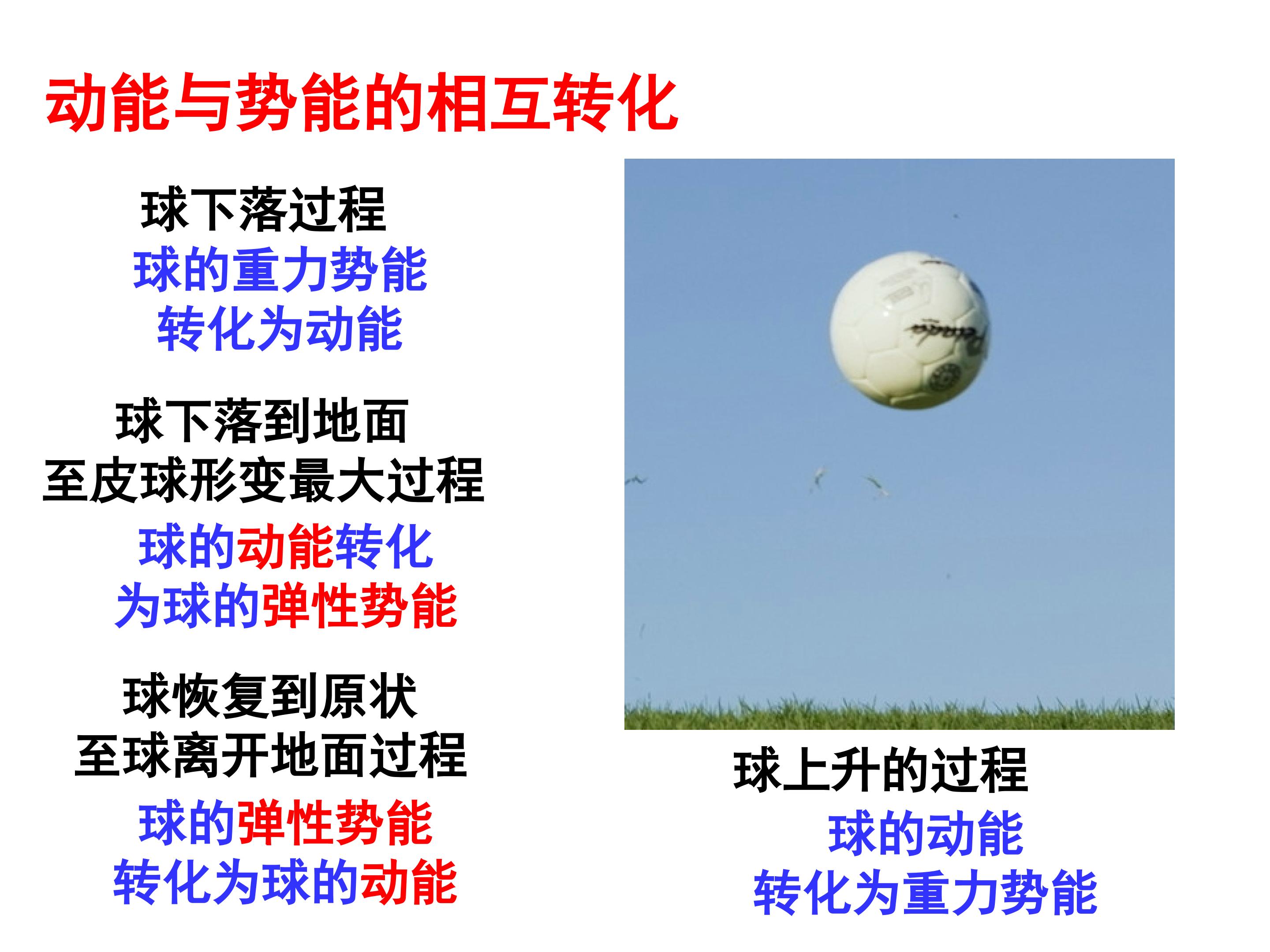 动能与势能的相互转化

球下落过程
球的重力势能
转化为动能

球下落到地面
至皮球形变最大过程
球的动能转化
为球的弹性势能

球恢复到原状
至球离开地面过程
球的弹性势能
转化为球的动能

球上升的过程
球的动能
转化为重力势能